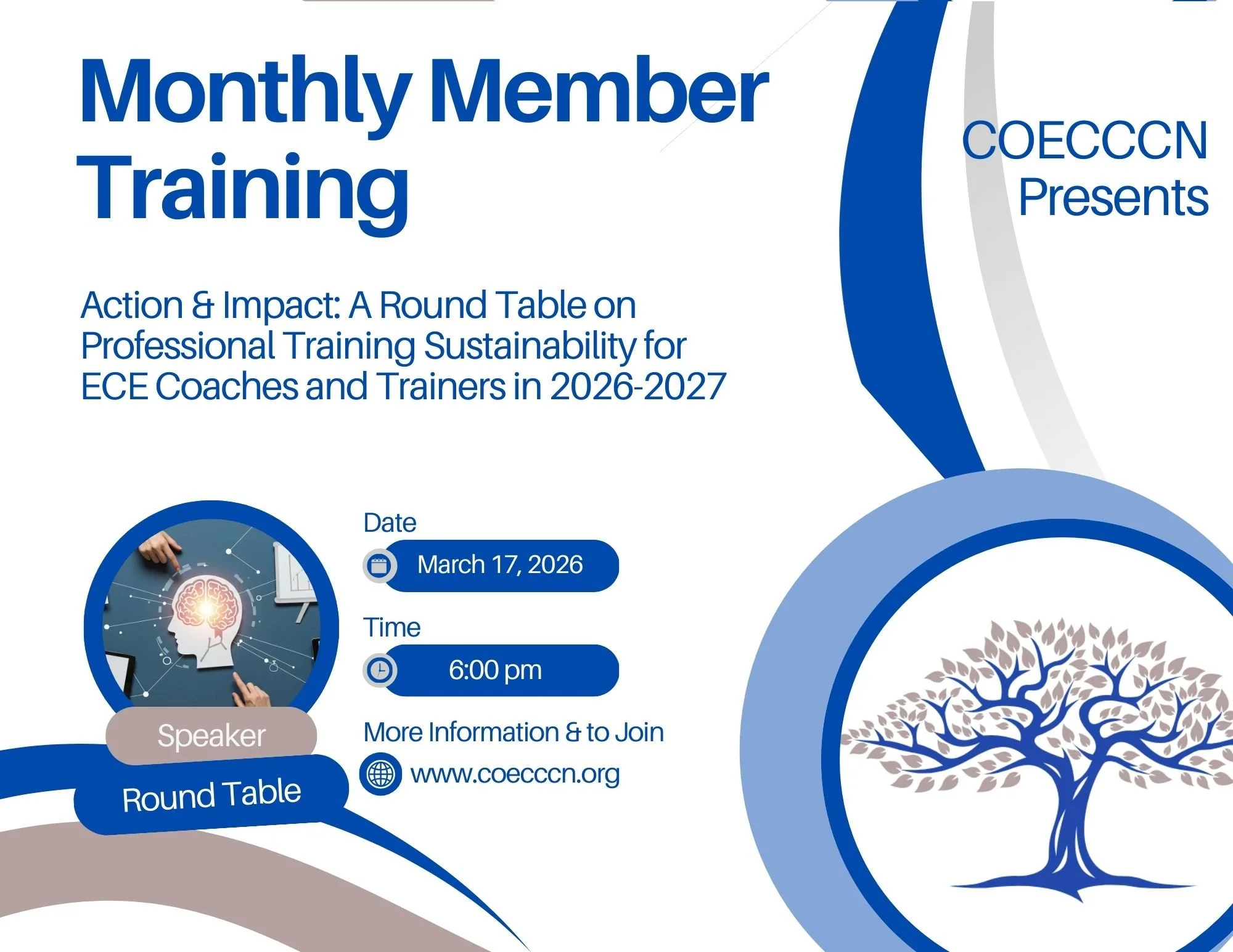 Monthly Member Training

COECCCN Presents

Action & Impact: A Round Table on Professional Training Sustainability for ECE Coaches and Trainers in 2026-2027

Date
March 17, 2026

Time
6:00 pm

More Information & to Join
www.coecccn.org

Speaker
Round Table